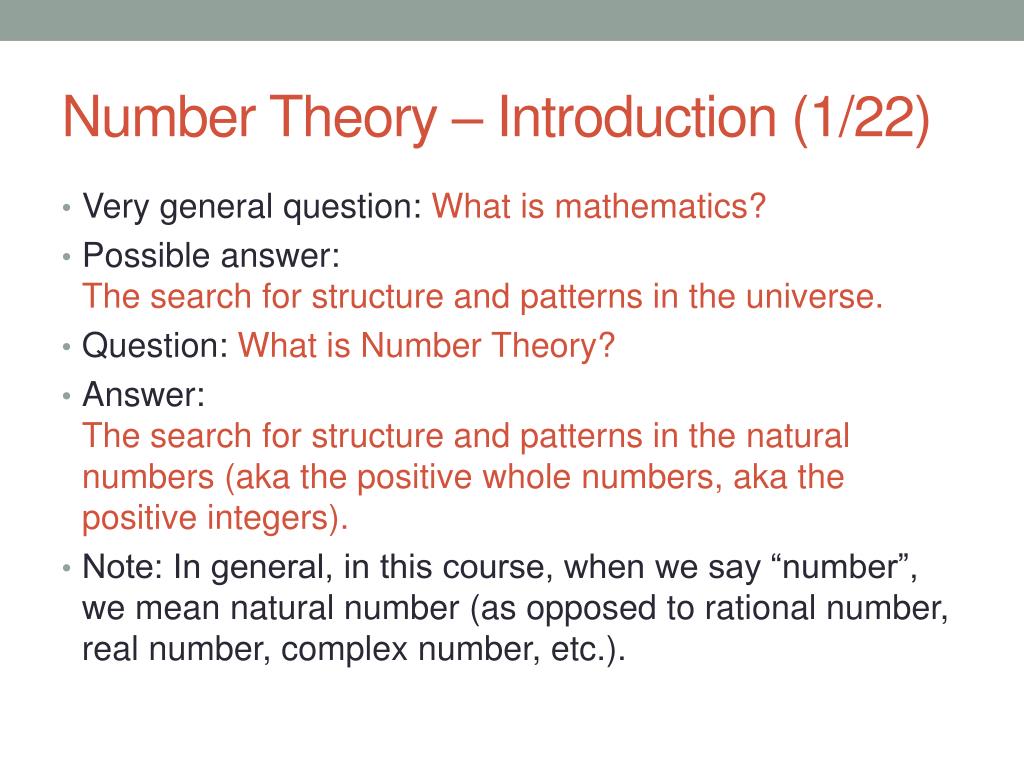 Number Theory – Introduction (1/22)

• Very general question: What is mathematics?
• Possible answer:
The search for structure and patterns in the universe.
• Question: What is Number Theory?
• Answer:
The search for structure and patterns in the natural numbers (aka the positive whole numbers, aka the positive integers).
• Note: In general, in this course, when we say “number”, we mean natural number (as opposed to rational number, real number, complex number, etc.).